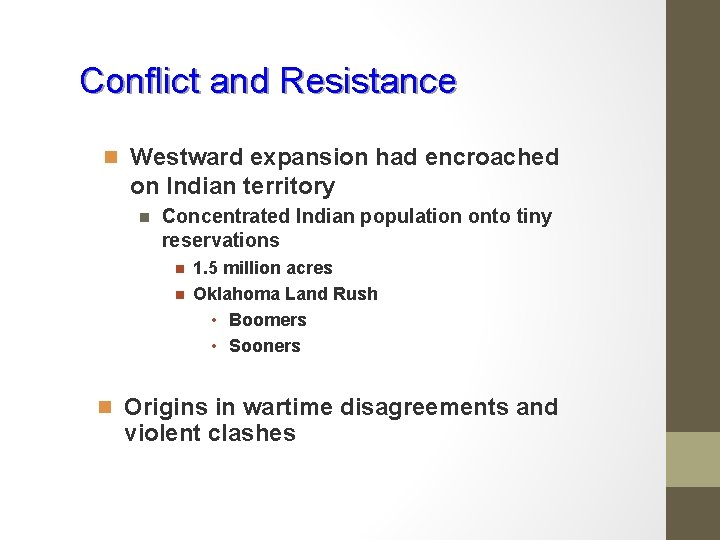 Conflict and Resistance

Westward expansion had encroached on Indian territory

Concentrated Indian population onto tiny reservations

1.5 million acres

Oklahoma Land Rush

• Boomers

• Sooners

Origins in wartime disagreements and violent clashes